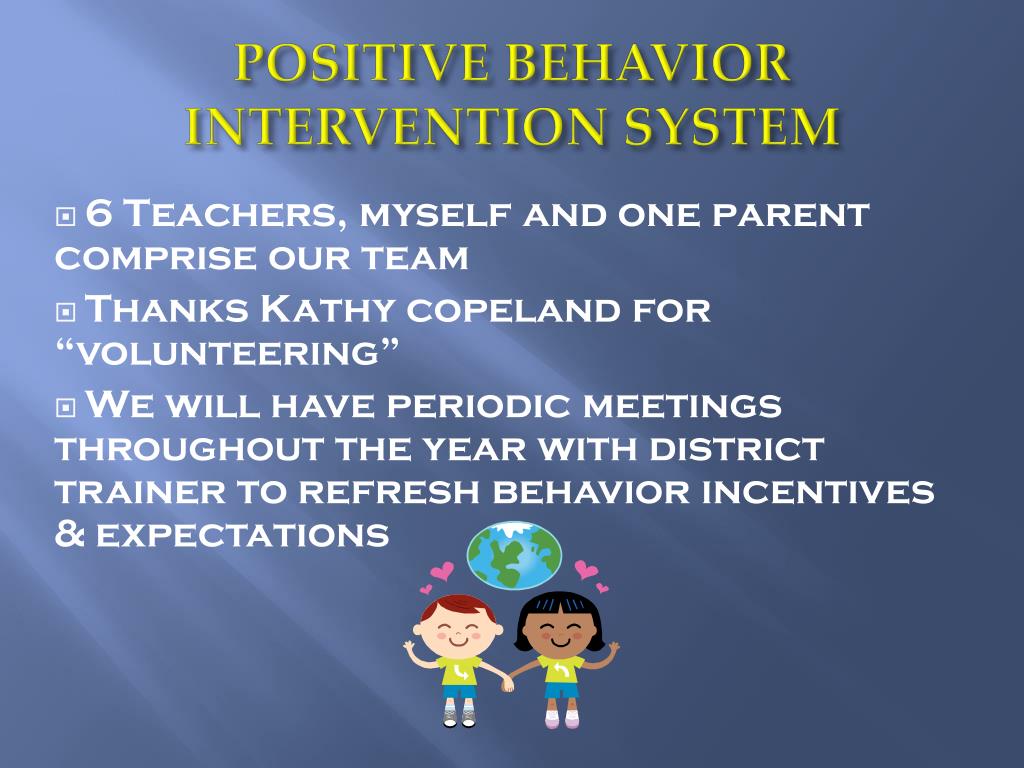 POSITIVE BEHAVIOR INTERVENTION SYSTEM

6 Teachers, myself and one parent comprise our team

Thanks Kathy copeland for "volunteering"

We will have periodic meetings throughout the year with district trainer to refresh behavior incentives & expectations